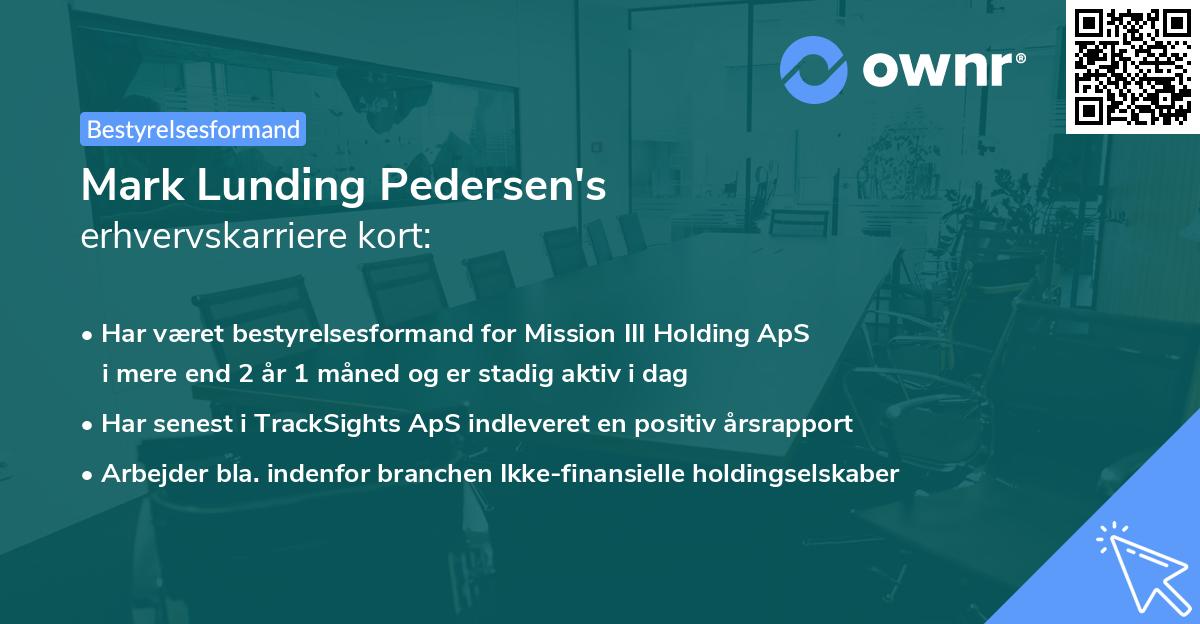 ownr®

Bestyrelsesformand

Mark Lunding Pedersen's
erhvervskarriere kort:

• Har været bestyrelsesformand for Mission III Holding ApS i mere end 2 år 1 måned og er stadig aktiv i dag
• Har senest i TrackSights ApS indleveret en positiv årsrapport
• Arbejder bla. indenfor branchen Ikke-finansielle holdingselskaber